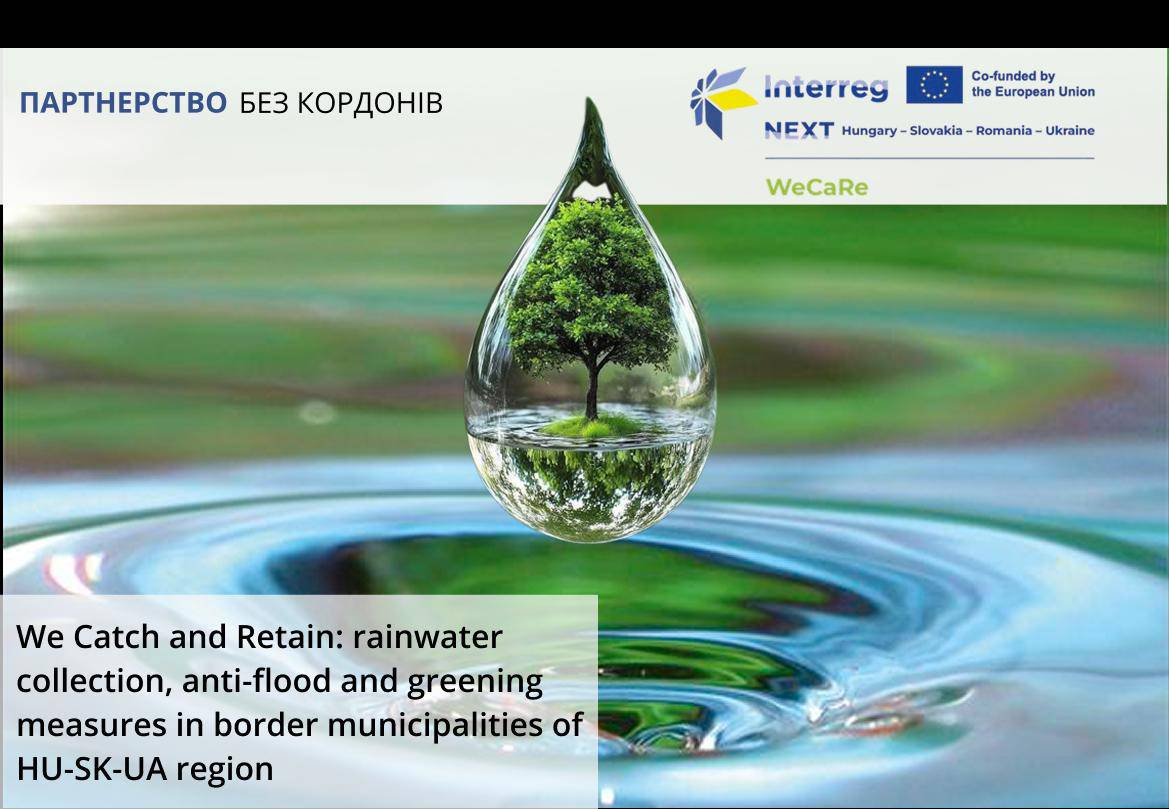 ПАРТНЕРСТВО БЕЗ КОРДОНІВ

Interreg

Co-funded by the European Union

NEXT Hungary – Slovakia – Romania – Ukraine

WeCaRe

We Catch and Retain: rainwater collection, anti-flood and greening measures in border municipalities of HU-SK-UA region